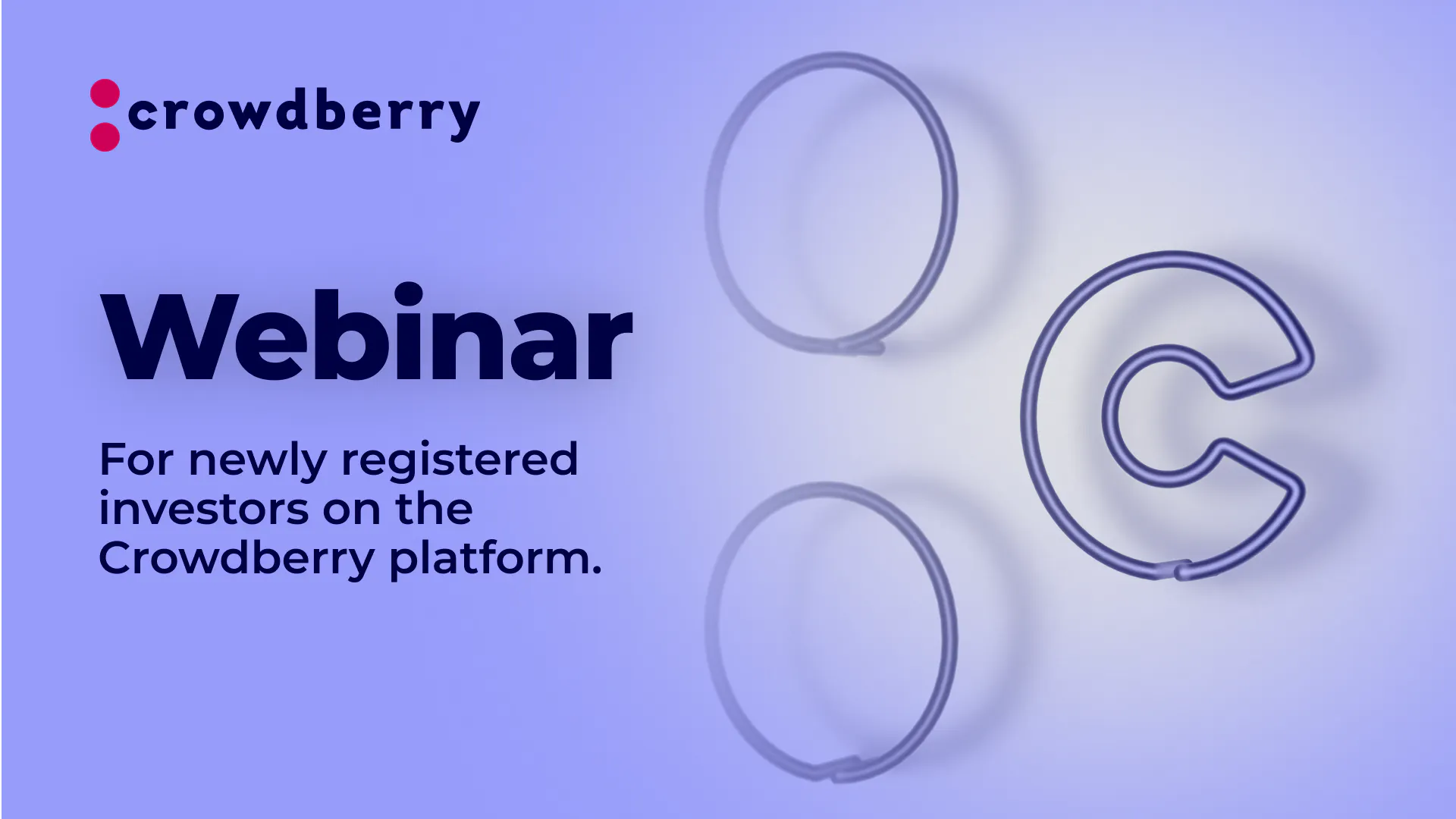 crowdberry

Webinar

For newly registered investors on the Crowdberry platform.